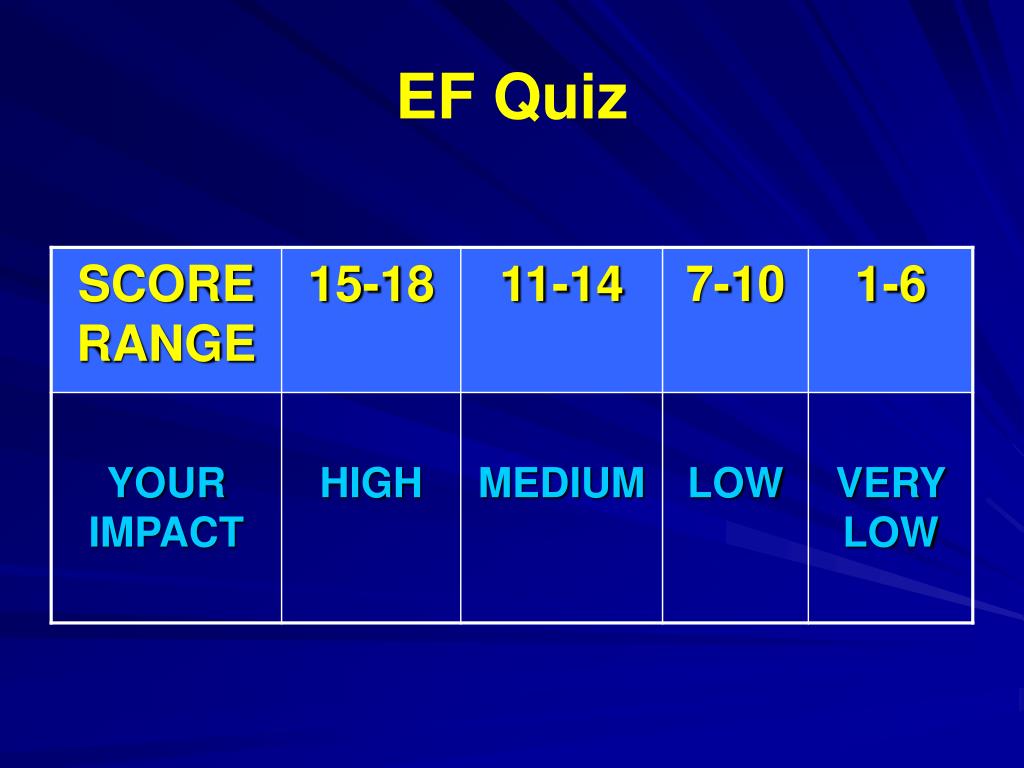 EF Quiz

| SCORE RANGE | 15-18 | 11-14 | 7-10 | 1-6 |
|---|---|---|---|---|
| YOUR IMPACT | HIGH | MEDIUM | LOW | VERY LOW |